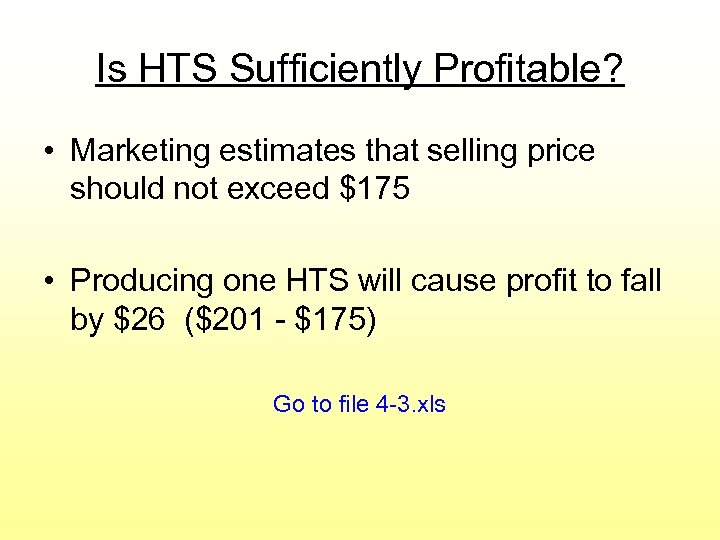 Is HTS Sufficiently Profitable?

• Marketing estimates that selling price should not exceed \$175

• Producing one HTS will cause profit to fall by \$26 (\$201 - \$175)

Go to file 4-3.xls